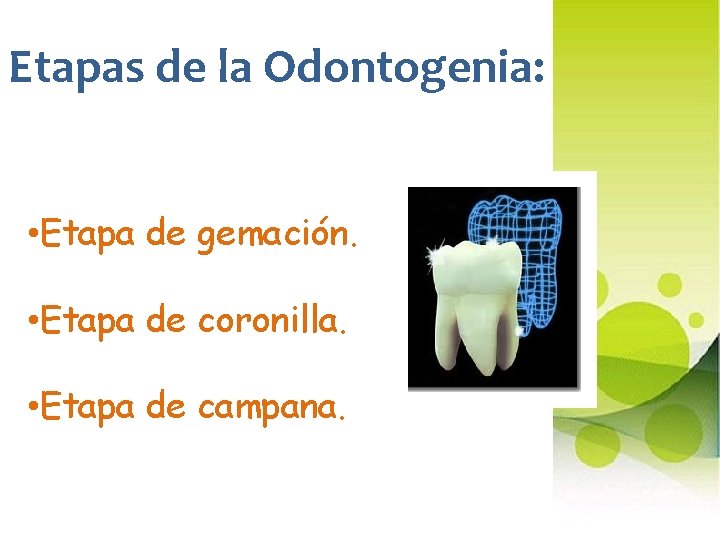 Etapas de la Odontogenia:

•Etapa de gemación.

•Etapa de coronilla.

•Etapa de campana.